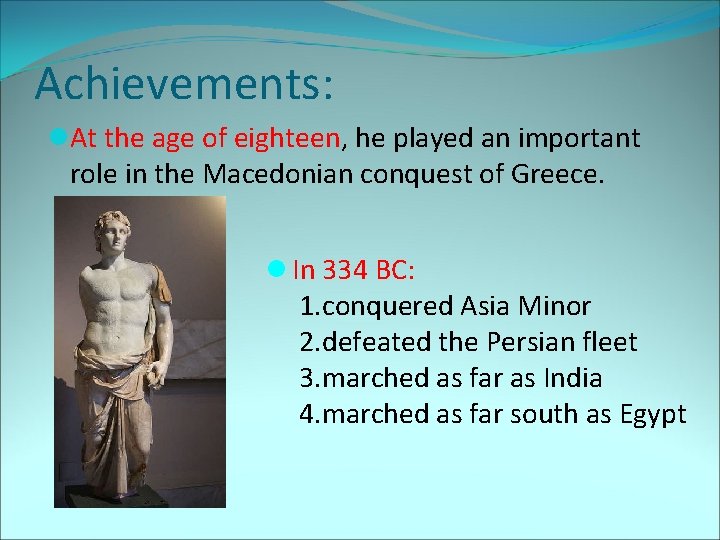 Achievements:

At the age of eighteen, he played an important role in the Macedonian conquest of Greece.

In 334 BC:
1.conquered Asia Minor
2.defeated the Persian fleet
3.marched as far as India
4.marched as far south as Egypt